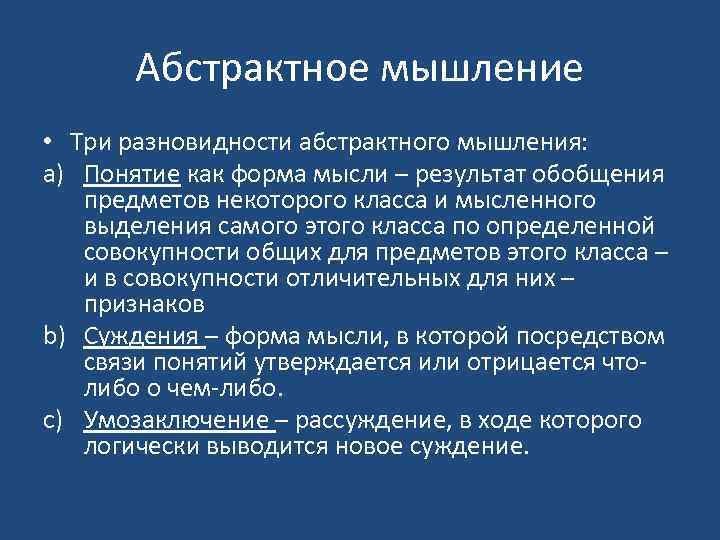 Абстрактное мышление

• Три разновидности абстрактного мышления:

a) Понятие как форма мысли – результат обобщения предметов некоторого класса и мысленного выделения самого этого класса по определенной совокупности общих для предметов этого класса – и в совокупности отличительных для них – признаков

b) Суждения – форма мысли, в которой посредством связи понятий утверждается или отрицается что-либо о чем-либо.

c) Умозаключение – рассуждение, в ходе которого логически выводится новое суждение.